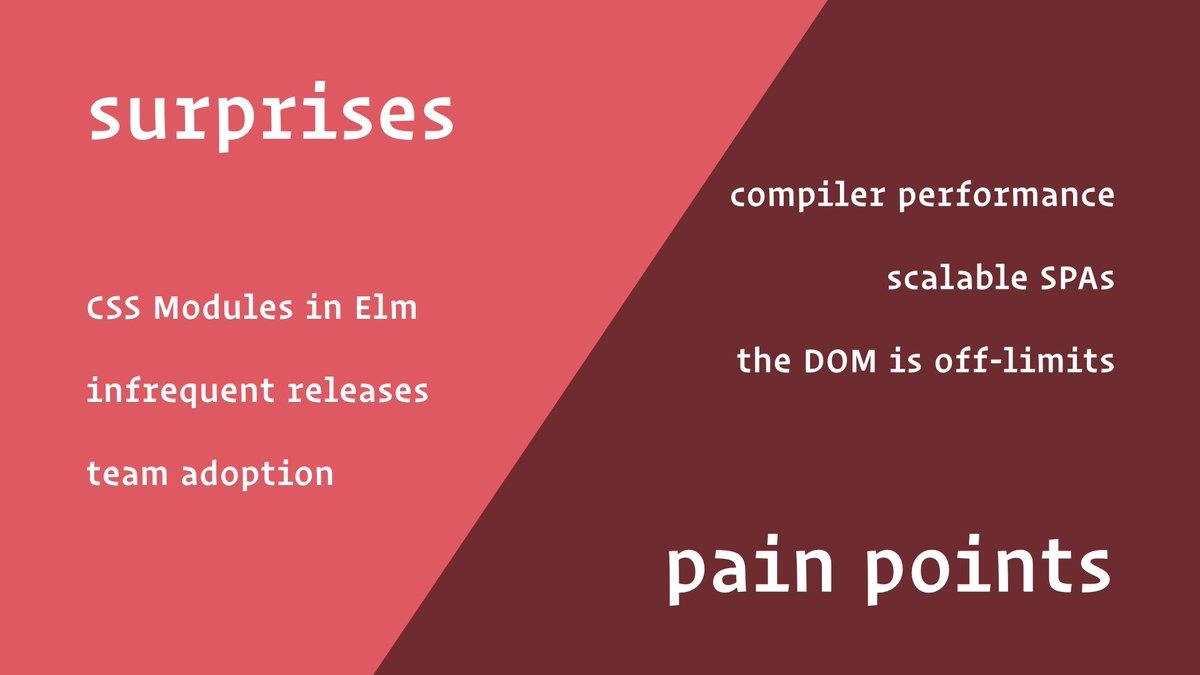 surprises

CSS Modules in Elm

infrequent releases

team adoption

compiler performance

scalable SPAs

the DOM is off-limits

pain points